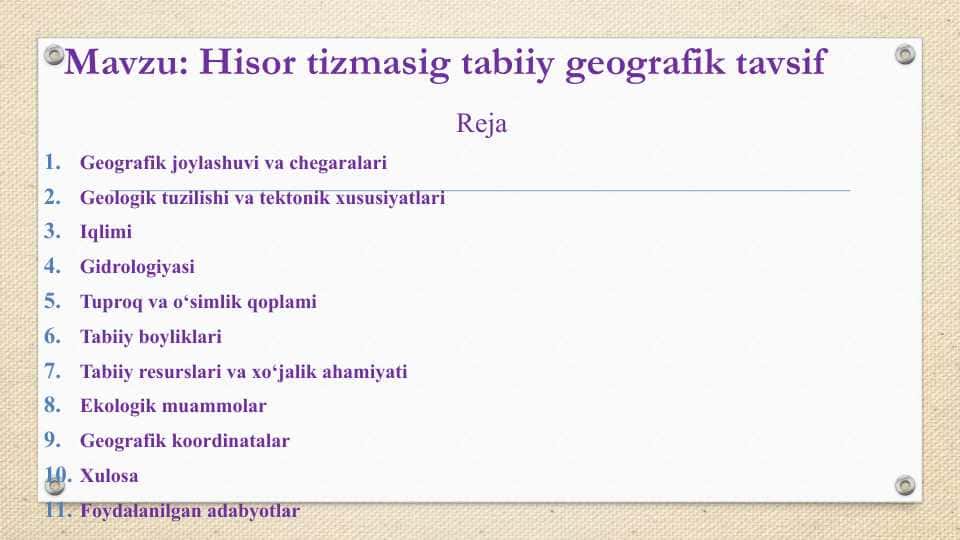 Mavzu: Hisor tizmasig tabiiy geografik tavsif

Reja

1. Geografik joylashuvi va chegaralari
2. Geologik tuzilishi va tektonik xususiyatlari
3. Iqlimi
4. Gidrologiyasi
5. Tuproq va o‘simlik qoplami
6. Tabiiy boyliklari
7. Tabiiy resurslari va xo‘jalik ahamiyati
8. Ekologik muammolar
9. Geografik koordinatalar
10. Xulosa
11. Foydalanilgan adabyotlar